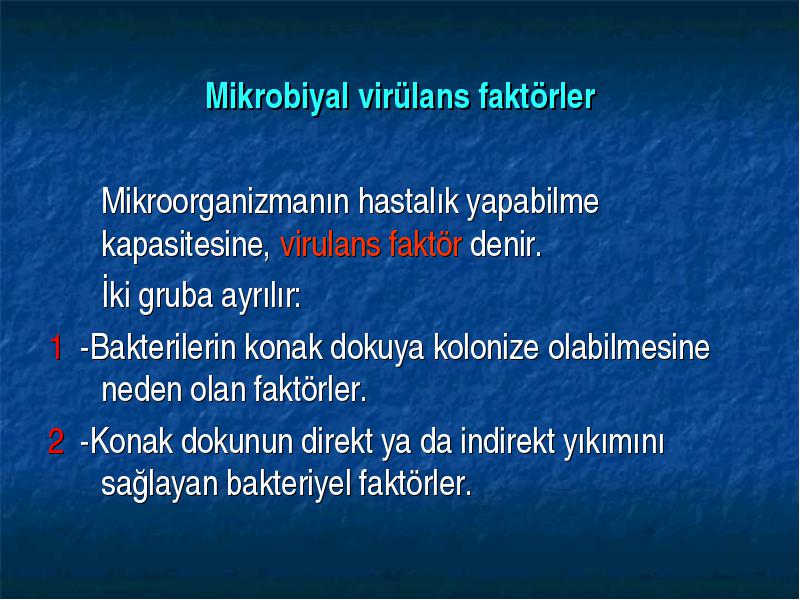 Mikrobiyal virülans faktörler

Mikroorganizmanın hastalık yapabilme kapasitesine, virulans faktör denir.

İki gruba ayrılır:

1 -Bakterilerin konak dokuya kolonize olabilmesine neden olan faktörler.

2 -Konak dokunun direkt ya da indirekt yıkımını sağlayan bakteriyel faktörler.